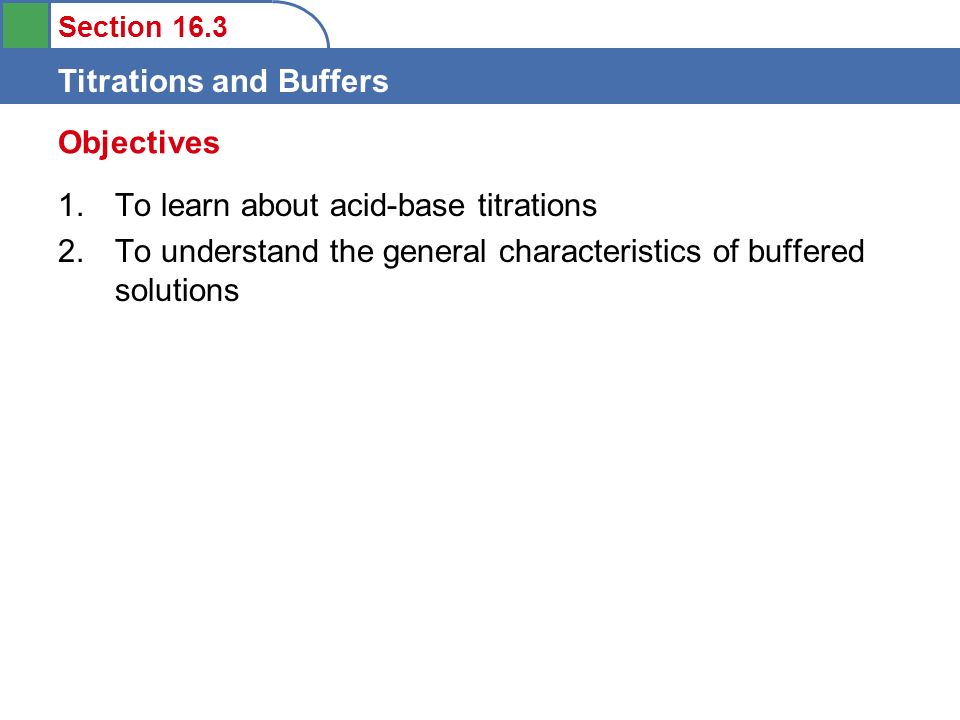 Section 16.3

Titrations and Buffers

Objectives

1. To learn about acid-base titrations
2. To understand the general characteristics of buffered solutions